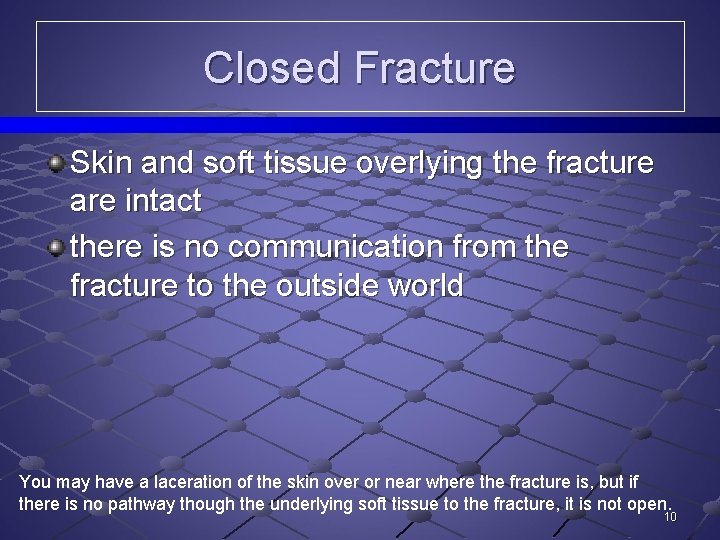 Closed Fracture

Skin and soft tissue overlying the fracture are intact

there is no communication from the fracture to the outside world

You may have a laceration of the skin over or near where the fracture is, but if there is no pathway though the underlying soft tissue to the fracture, it is not open.

10